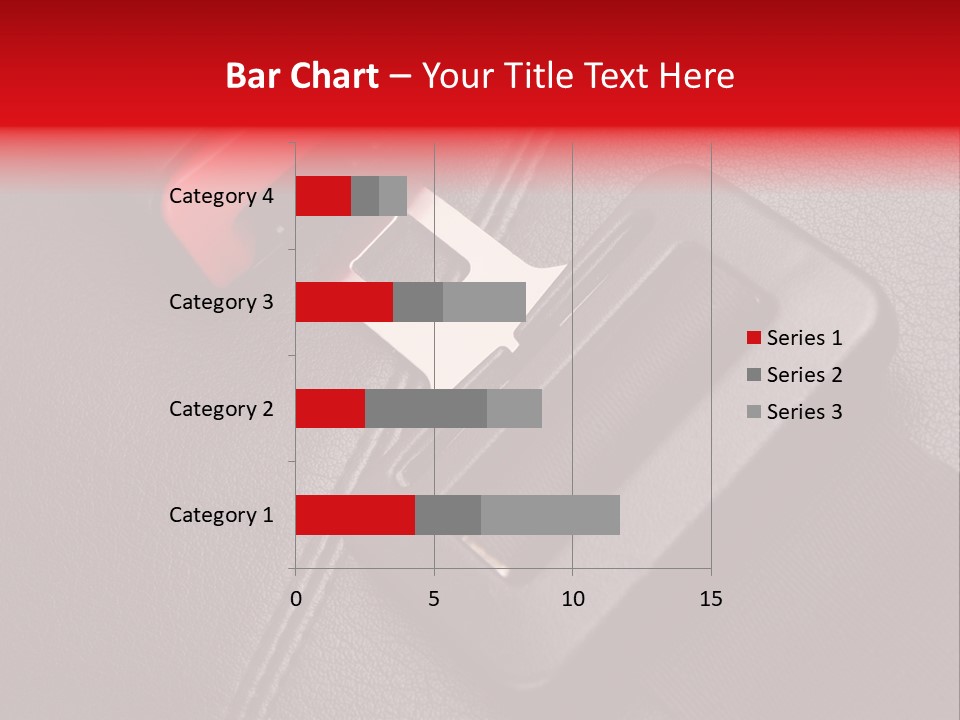 Bar Chart – Your Title Text Here

Category 4
Category 3
Category 2
Category 1

0
5
10
15

Series 1
Series 2
Series 3